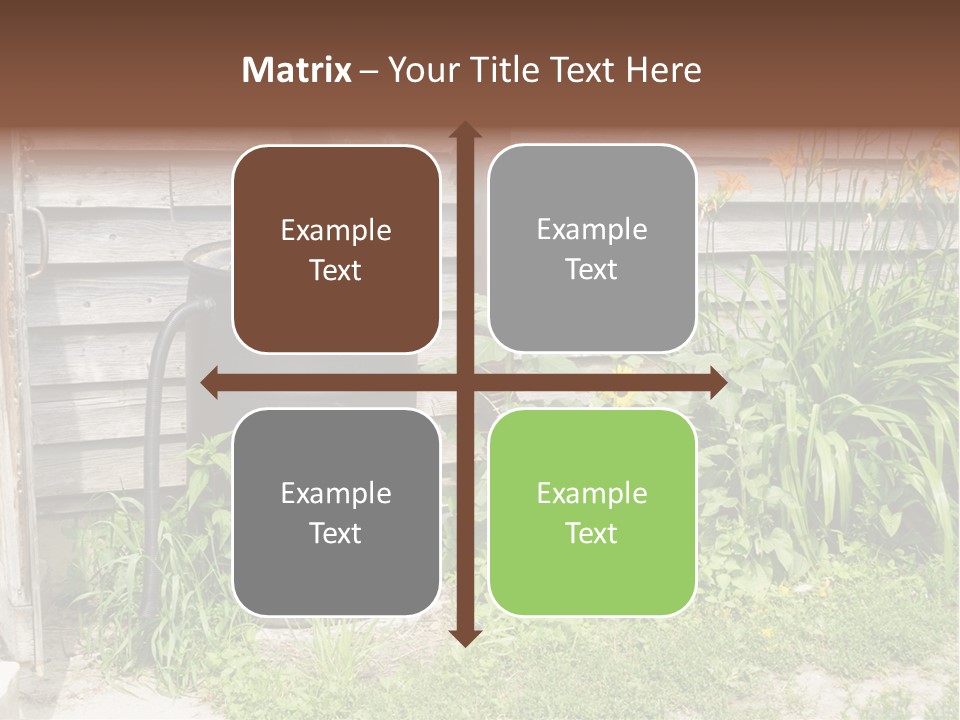 Matrix – Your Title Text Here

Example Text

Example Text

Example Text

Example Text